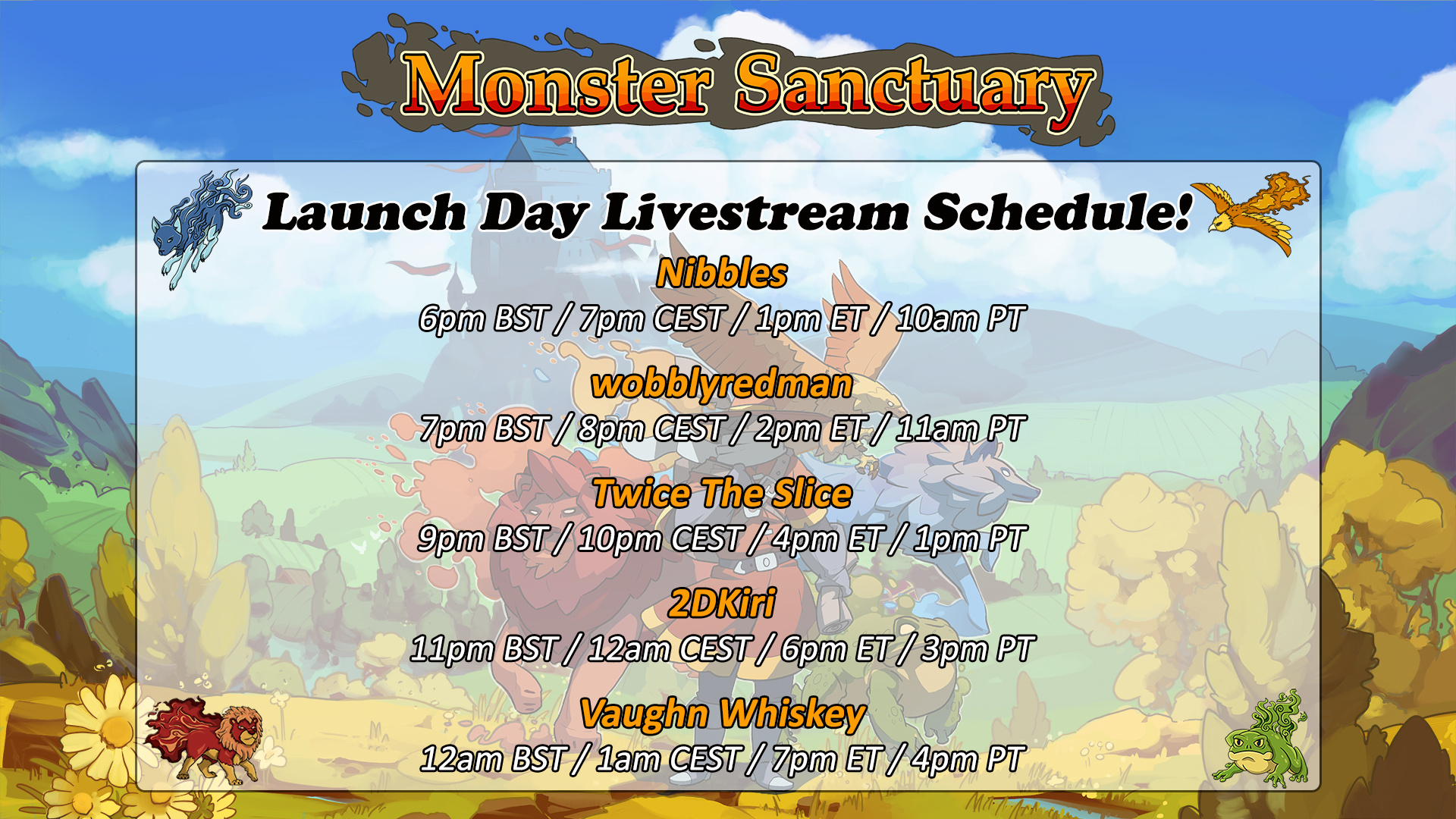 Monster Sanctuary

Launch Day Livestream Schedule!

Nibbles
6pm BST / 7pm CEST / 1pm ET / 10am PT

wobblyredman
7pm BST / 8pm CEST / 2pm ET / 11am PT

Twice The Slice
9pm BST / 10pm CEST / 4pm ET / 1pm PT

2DKiri
11pm BST / 12am CEST / 6pm ET / 3pm PT

Vaughn Whiskey
12am BST / 1am CEST / 7pm ET / 4pm PT